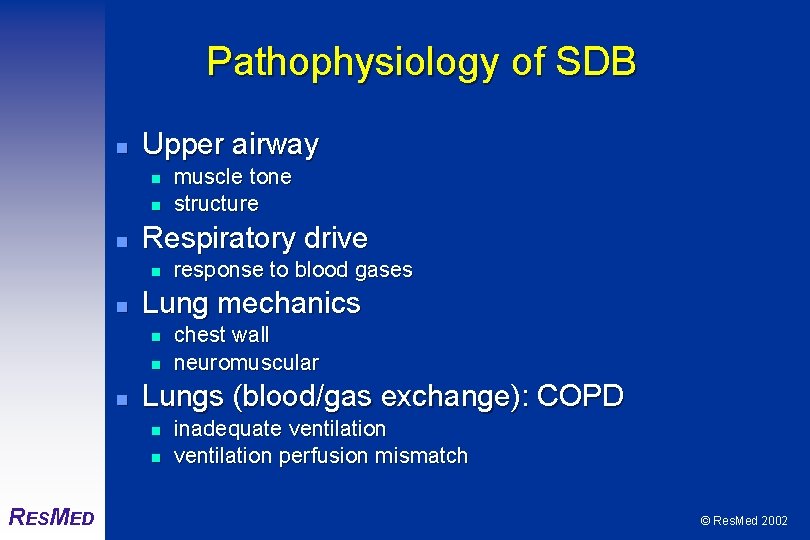 Pathophysiology of SDB

• Upper airway
• muscle tone
• structure
• Respiratory drive
• response to blood gases
• Lung mechanics
• chest wall
• neuromuscular
• Lungs (blood/gas exchange): COPD
• inadequate ventilation
• ventilation perfusion mismatch

RESMED

© ResMed 2002